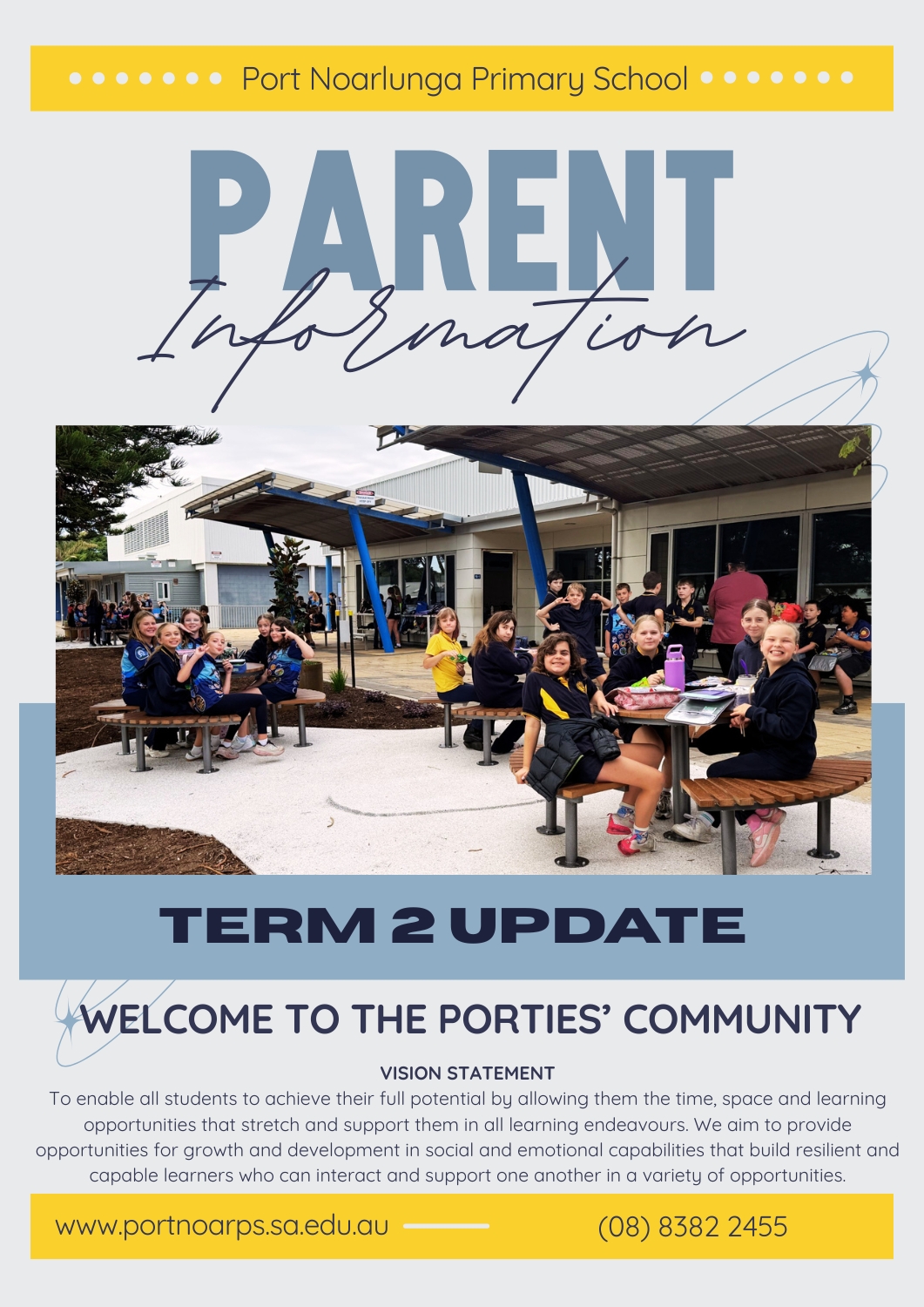 Port Noarlunga Primary School

PARENT

Information

TERM 2 UPDATE

WELCOME TO THE PORTIES' COMMUNITY

VISION STATEMENT

To enable all students to achieve their full potential by allowing them the time, space and learning opportunities that stretch and support them in all learning endeavours. We aim to provide opportunities for growth and development in social and emotional capabilities that build resilient and capable learners who can interact and support one another in a variety of opportunities.

www.portnoarps.sa.edu.au

(08) 8382 2455